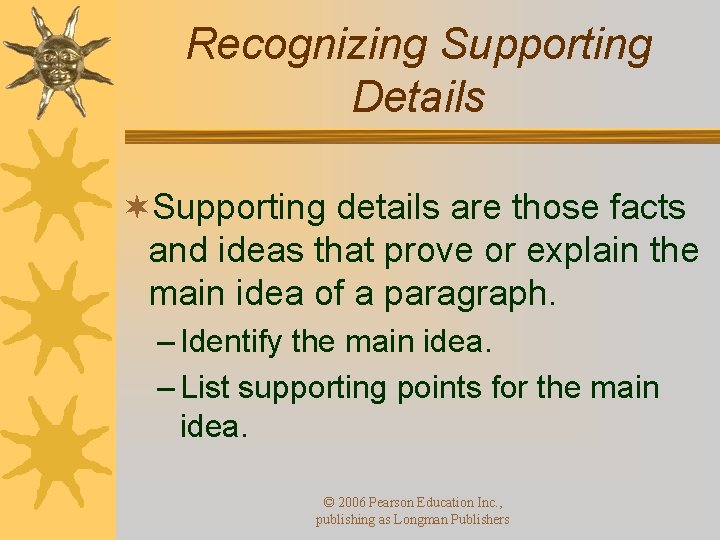 Recognizing Supporting Details

Supporting details are those facts and ideas that prove or explain the main idea of a paragraph.

– Identify the main idea.

– List supporting points for the main idea.

© 2006 Pearson Education Inc., publishing as Longman Publishers